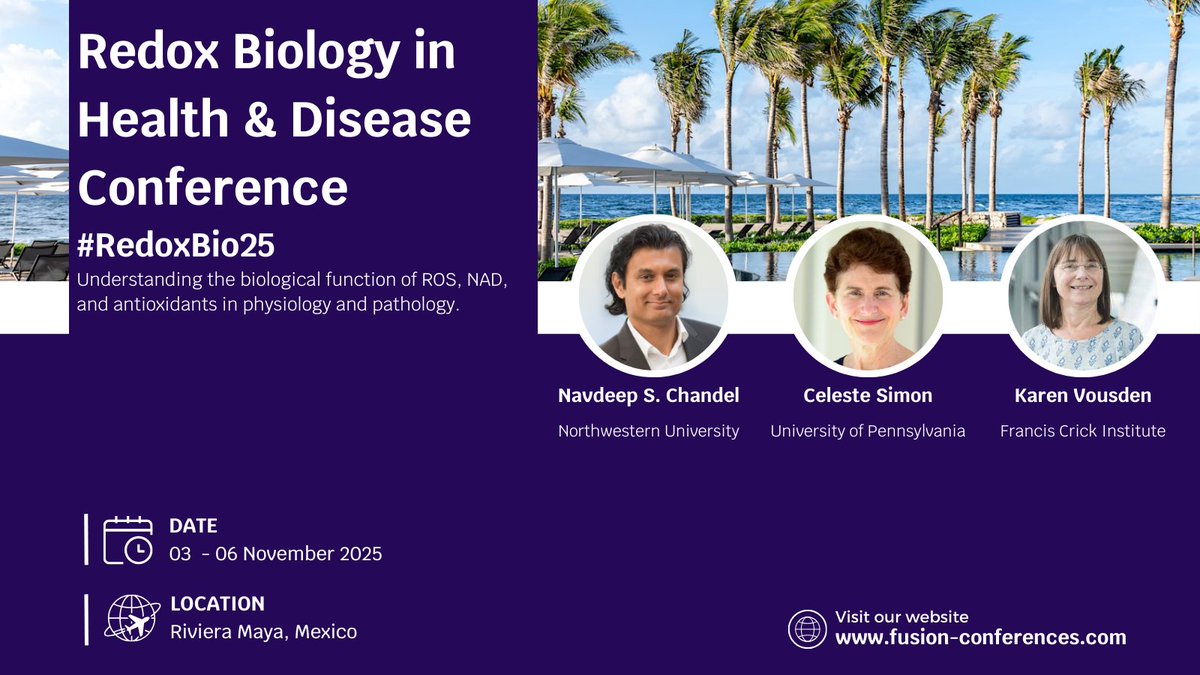 Redox Biology in Health & Disease Conference

#RedoxBio25

Understanding the biological function of ROS, NAD, and antioxidants in physiology and pathology.

Navdeep S. Chandel
Northwestern University

Celeste Simon
University of Pennsylvania

Karen Vousden
Francis Crick Institute

DATE
03 - 06 November 2025

LOCATION
Riviera Maya, Mexico

Visit our website
www.fusion-conferences.com